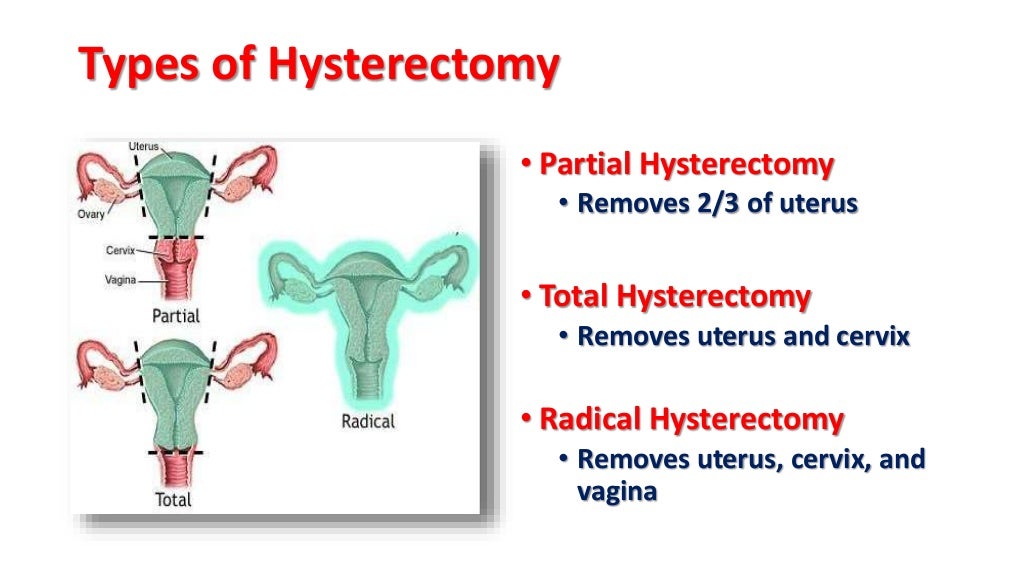 Types of Hysterectomy

Uterus
Ovary
Cervix
Vagina
Partial
Radical
Total

• Partial Hysterectomy
  • Removes 2/3 of uterus

• Total Hysterectomy
  • Removes uterus and cervix

• Radical Hysterectomy
  • Removes uterus, cervix, and vagina